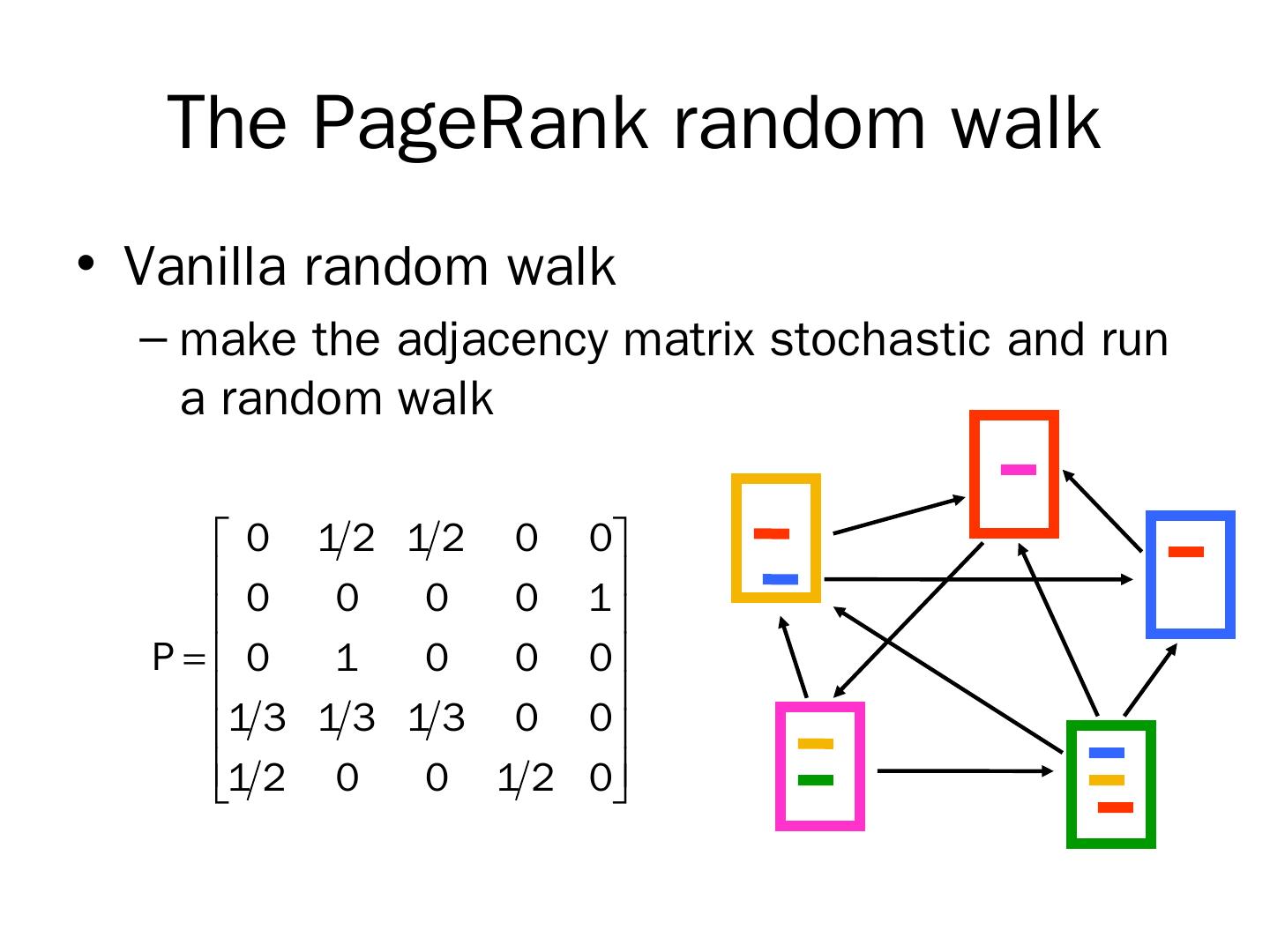 The PageRank random walk

• Vanilla random walk
  – make the adjacency matrix stochastic and run a random walk

$P = \begin{bmatrix} 0 & 1/2 & 1/2 & 0 & 0 \\ 0 & 0 & 0 & 0 & 1 \\ 0 & 1 & 0 & 0 & 0 \\ 1/3 & 1/3 & 1/3 & 0 & 0 \\ 1/2 & 0 & 0 & 1/2 & 0 \end{bmatrix}$